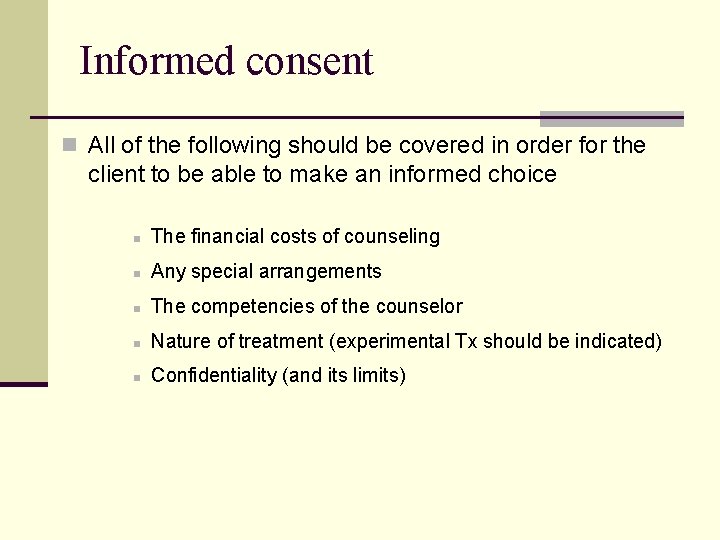 Informed consent

All of the following should be covered in order for the client to be able to make an informed choice

The financial costs of counseling

Any special arrangements

The competencies of the counselor

Nature of treatment (experimental Tx should be indicated)

Confidentiality (and its limits)